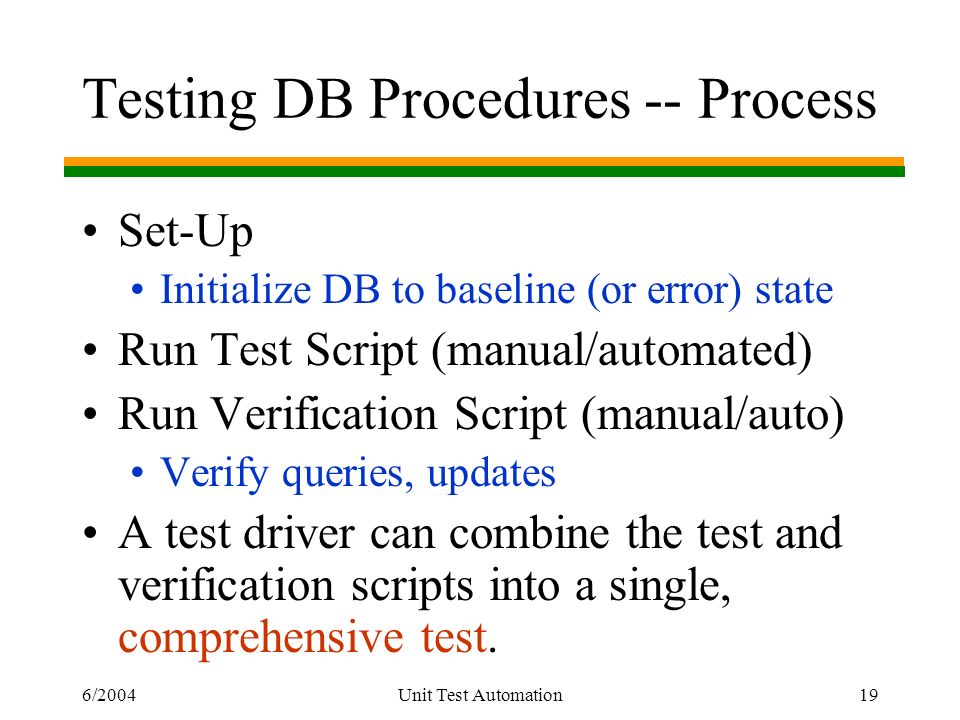 Testing DB Procedures -- Process

• Set-Up
  • Initialize DB to baseline (or error) state
• Run Test Script (manual/automated)
• Run Verification Script (manual/auto)
  • Verify queries, updates
• A test driver can combine the test and verification scripts into a single, comprehensive test.

6/2004 Unit Test Automation 19